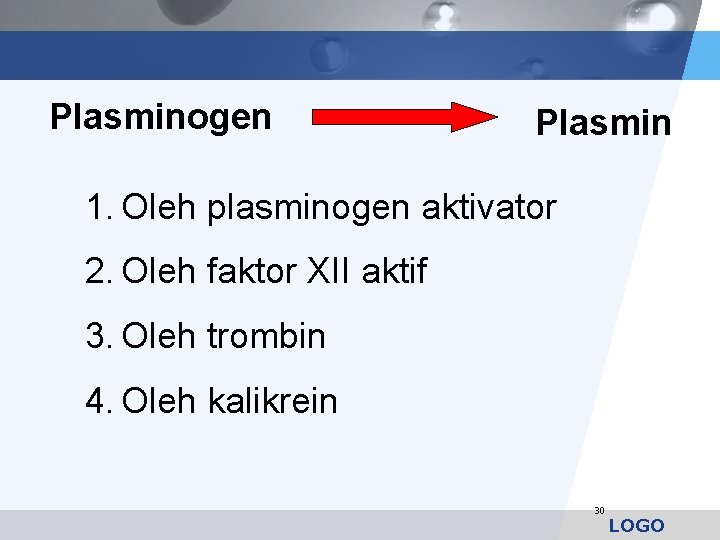 Plasminogen Plasmin

1. Oleh plasminogen aktivator
2. Oleh faktor XII aktif
3. Oleh trombin
4. Oleh kalikrein

30

LOGO